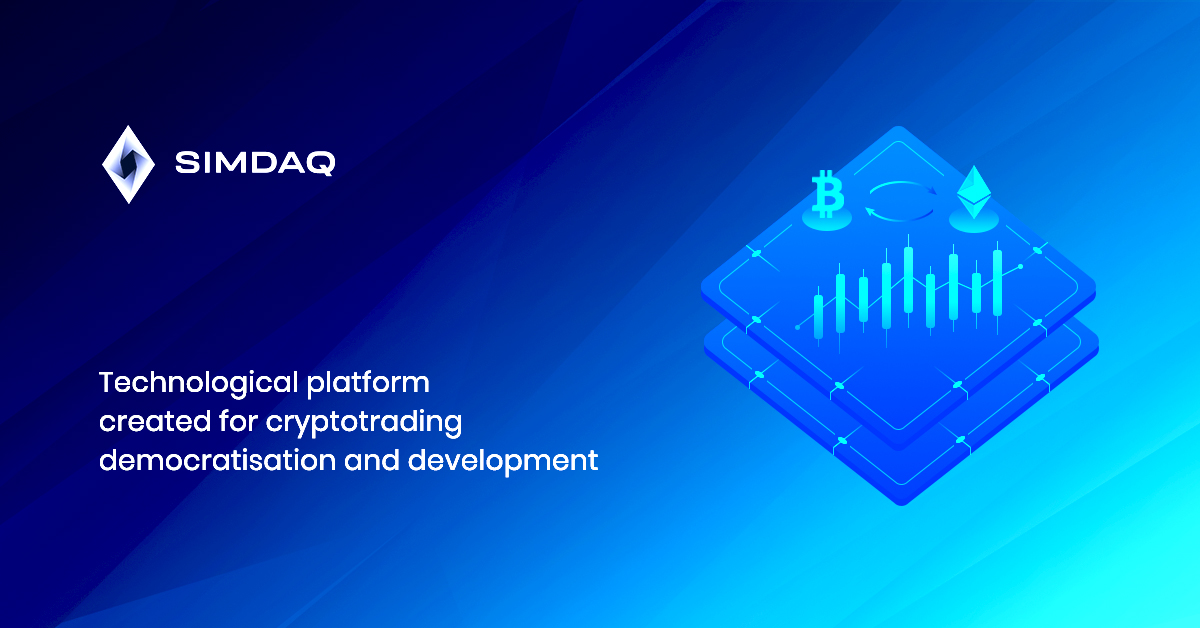 SIMDAQ

Technological platform created for cryptotrading democratisation and development